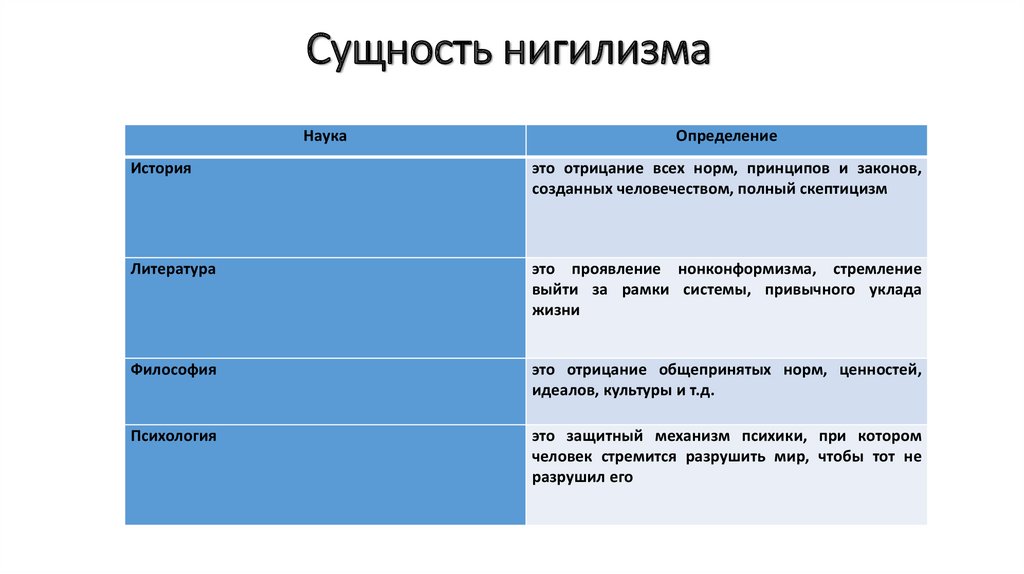 Сущность нигилизма

| Наука | Определение |
|---|---|
| История | это отрицание всех норм, принципов и законов, созданных человечеством, полный скептицизм |
| Литература | это проявление нонконформизма, стремление выйти за рамки системы, привычного уклада жизни |
| Философия | это отрицание общепринятых норм, ценностей, идеалов, культуры и т.д. |
| Психология | это защитный механизм психики, при котором человек стремится разрушить мир, чтобы тот не разрушил его |